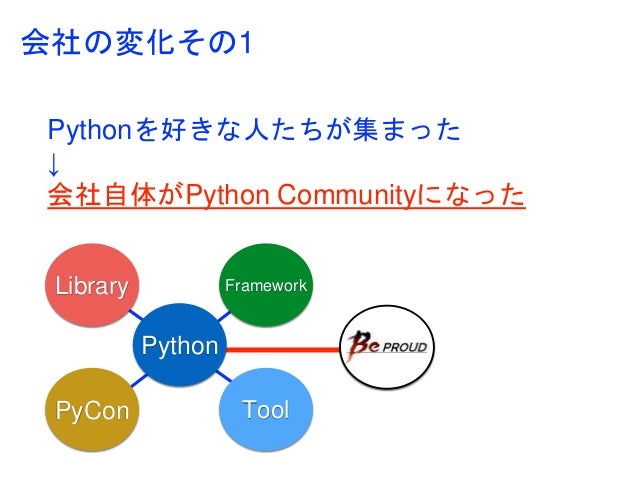 会社の変化その1

Pythonを好きな人たちが集まった
↓
会社自体がPython Communityになった

Library

Framework

Python

Be PROUD

PyCon

Tool